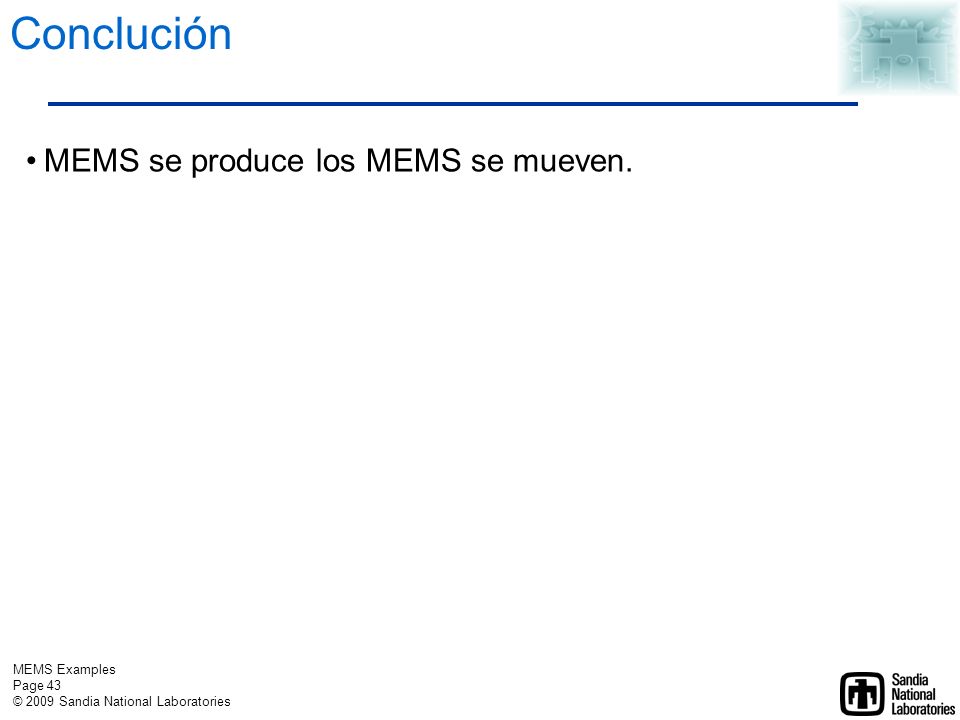 Conclución

• MEMS se produce los MEMS se mueven.

MEMS Examples
Page 43
© 2009 Sandia National Laboratories

Sandia National Laboratories